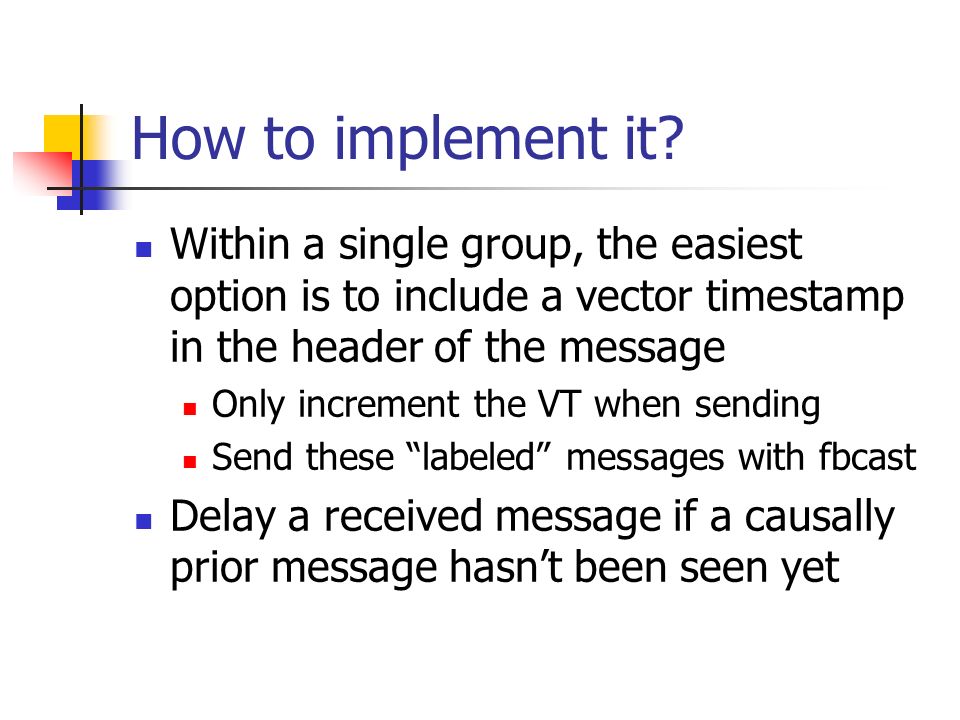 How to implement it?

Within a single group, the easiest option is to include a vector timestamp in the header of the message

Only increment the VT when sending

Send these “labeled” messages with fbcast

Delay a received message if a causally prior message hasn’t been seen yet